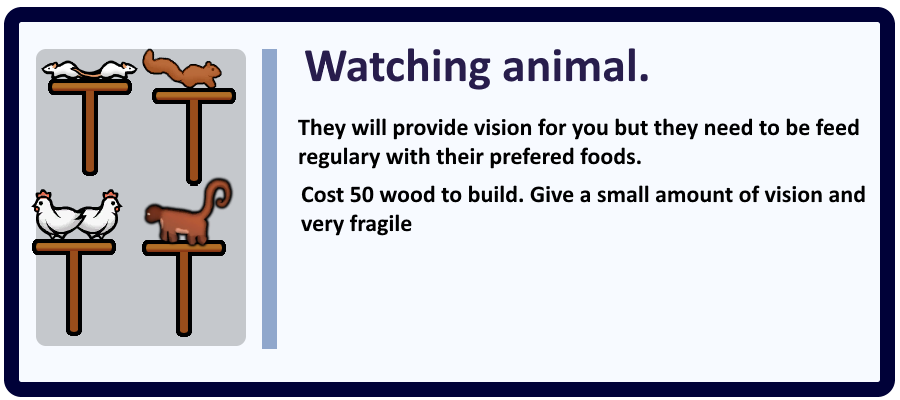 Watching animal.

They will provide vision for you but they need to be feed regulary with their prefered foods.

Cost 50 wood to build. Give a small amount of vision and very fragile